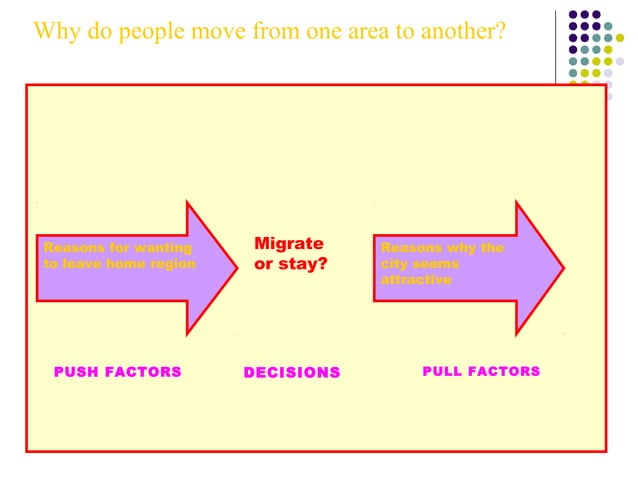 Why do people move from one area to another?

Reasons for wanting to leave home region

Migrate or stay?

Reasons why the city seems attractive

PUSH FACTORS

DECISIONS

PULL FACTORS